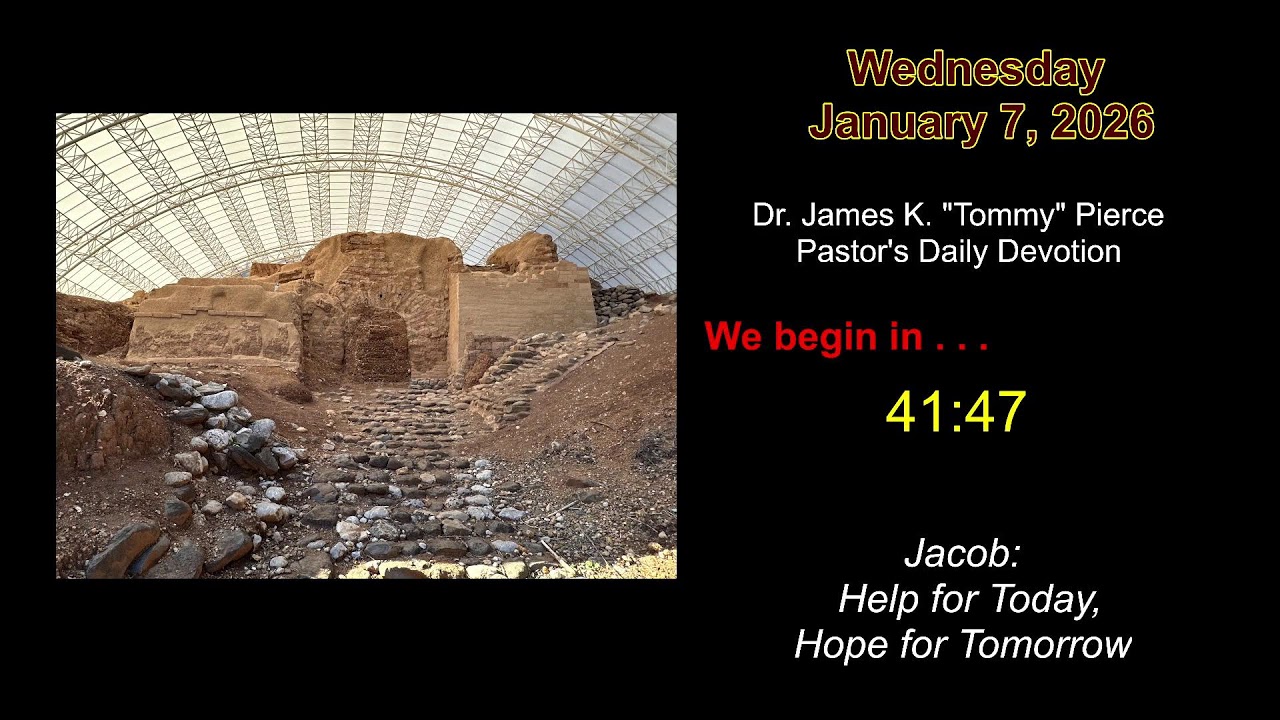 Wednesday
January 7, 2026

Dr. James K. "Tommy" Pierce
Pastor's Daily Devotion

We begin in . . .

41:47

Jacob:
Help for Today,
Hope for Tomorrow